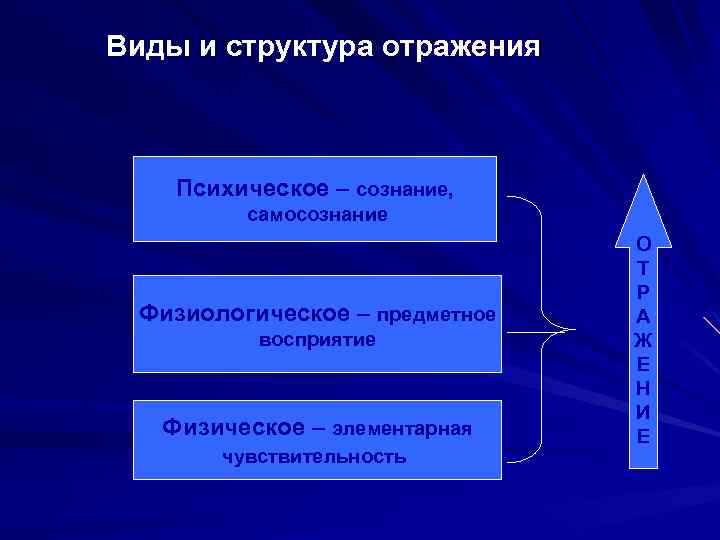 Виды и структура отражения

Психическое – сознание, самосознание

Физиологическое – предметное восприятие

Физическое – элементарная чувствительность

ОТРАЖЕНИЕ